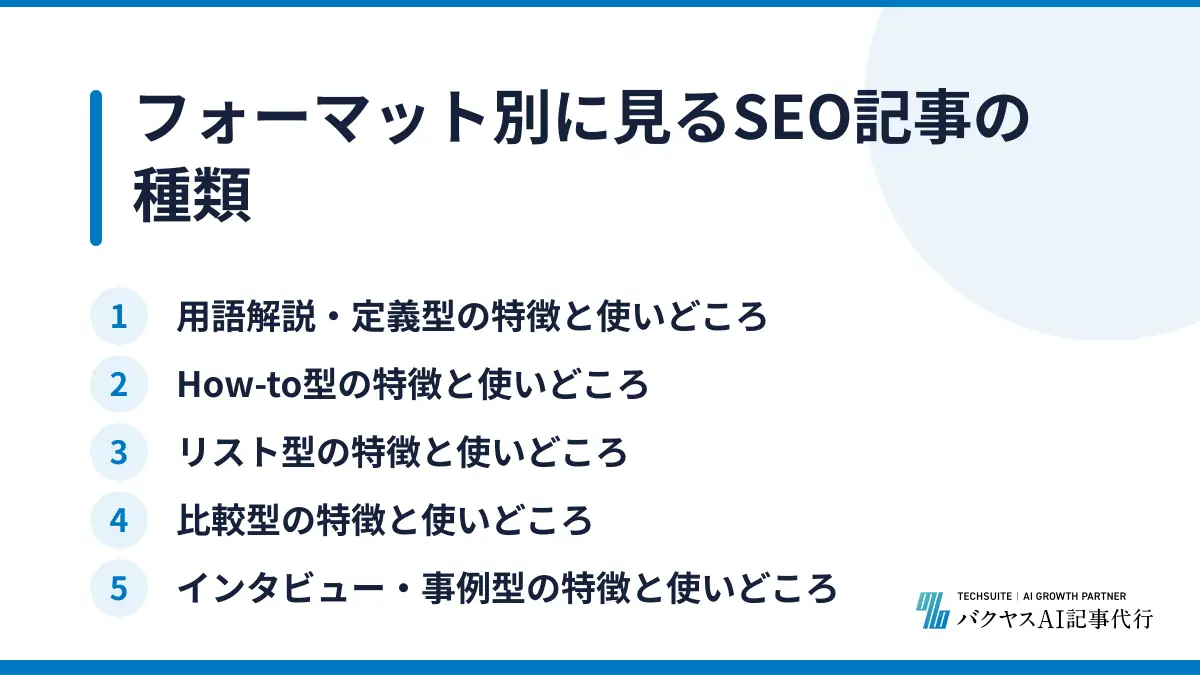 フォーマット別に見るSEO記事の種類

1 用語解説・定義型の特徴と使いどころ

2 How-to型の特徴と使いどころ

3 リスト型の特徴と使いどころ

4 比較型の特徴と使いどころ

5 インタビュー・事例型の特徴と使いどころ

TECHSUITE | AI GROWTH PARTNER
バクヤスAI記事代行